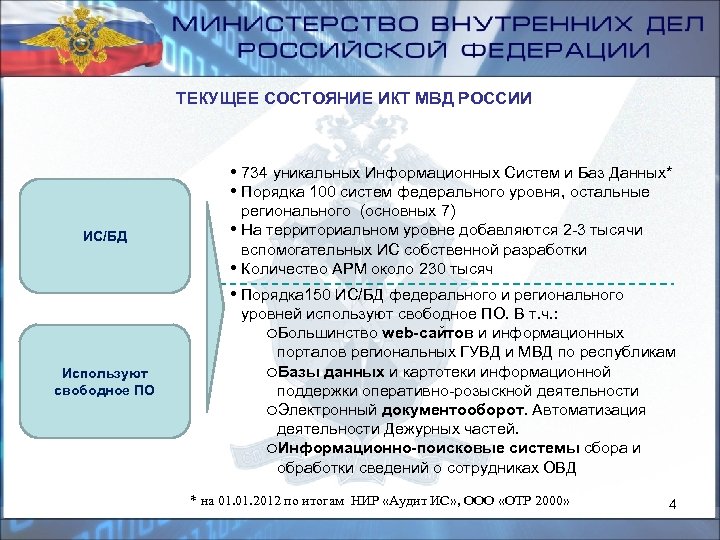 МИНИСТЕРСТВО ВНУТРЕННИХ ДЕЛ РОССИЙСКОЙ ФЕДЕРАЦИИ

ТЕКУЩЕЕ СОСТОЯНИЕ ИКТ МВД РОССИИ

ИС/БД

Используют свободное ПО

• 734 уникальных Информационных Систем и Баз Данных*
• Порядка 100 систем федерального уровня, остальные регионального (основных 7)
• На территориальном уровне добавляются 2-3 тысячи вспомогательных ИС собственной разработки
• Количество АРМ около 230 тысяч
• Порядка150 ИС/БД федерального и регионального уровней используют свободное ПО. В т.ч.:
○Большинство web-сайтов и информационных порталов региональных ГУВД и МВД по республикам
○Базы данных и картотеки информационной поддержки оперативно-розыскной деятельности
○Электронный документооборот. Автоматизация деятельности Дежурных частей.
○Информационно-поисковые системы сбора и обработки сведений о сотрудниках ОВД

* на 01.01.2012 по итогам НИР «Аудит ИС», ООО «ОТР 2000»

4